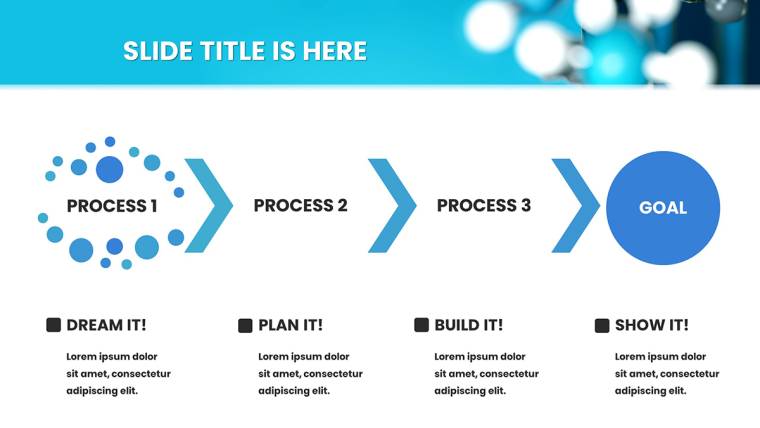 SLIDE TITLE IS HERE

PROCESS 1

PROCESS 2

PROCESS 3

GOAL

DREAM IT!

Lorem ipsum dolor sit amet, consectetur adipiscing elit.

PLAN IT!

Lorem ipsum dolor sit amet, consectetur adipiscing elit.

BUILD IT!

Lorem ipsum dolor sit amet, consectetur adipiscing elit.

SHOW IT!

Lorem ipsum dolor sit amet, consectetur adipiscing elit.